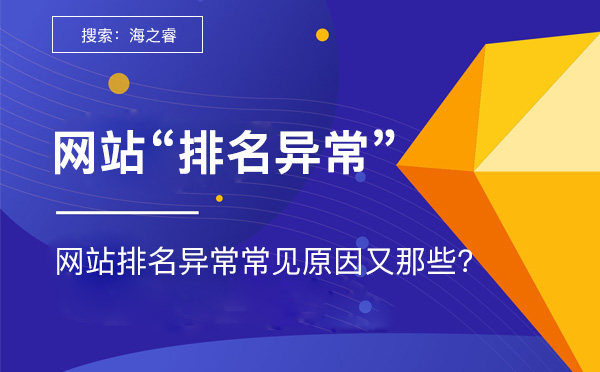 搜索：海之睿

网站“排名异常”

网站排名异常常见原因又那些？